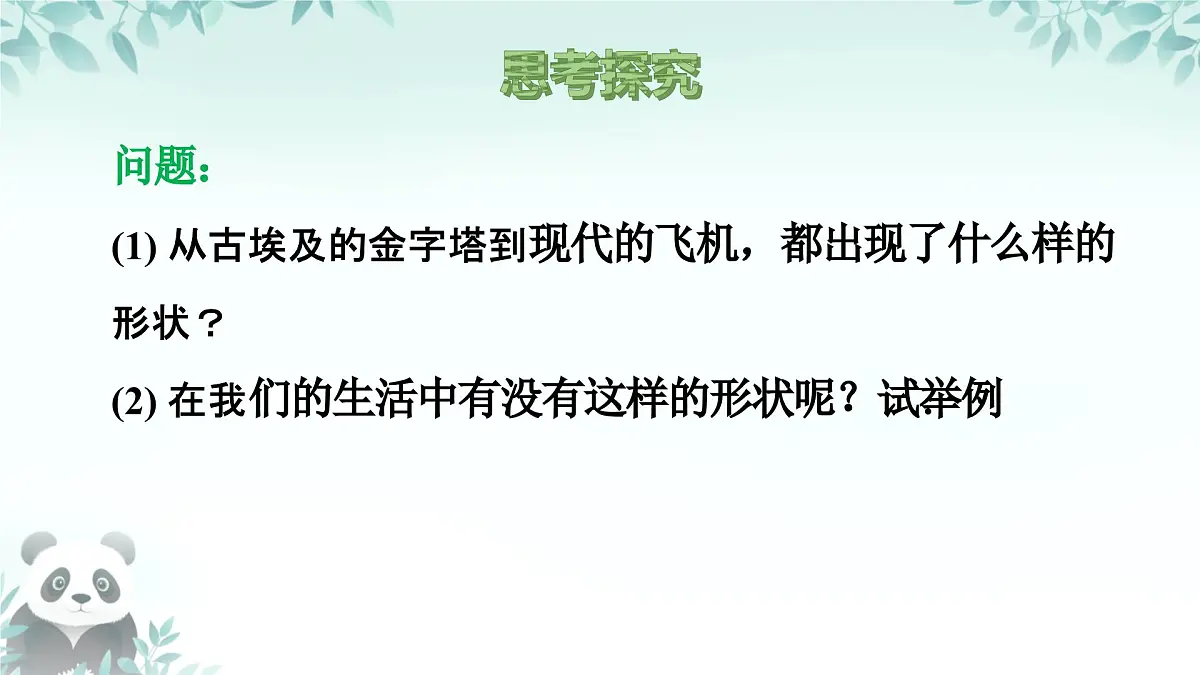 思考探究

问题：

(1) 从古埃及的金字塔到现代的飞机，都出现了什么样的形状？

(2) 在我们的生活中有没有这样的形状呢？试举例